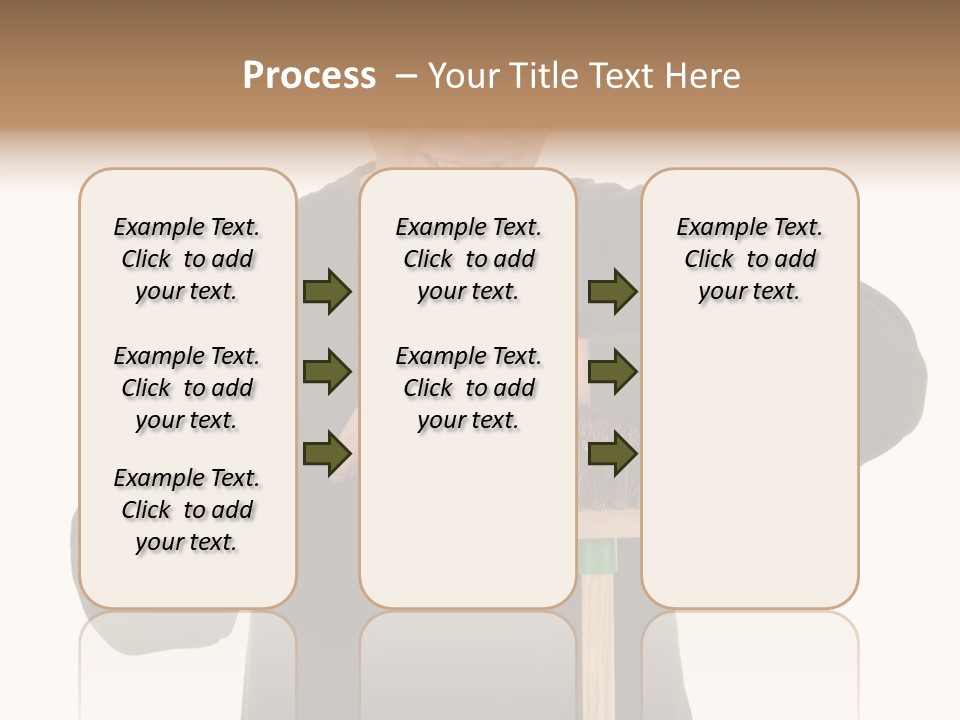 Process – Your Title Text Here

Example Text. Click to add your text.

Example Text. Click to add your text.

Example Text. Click to add your text.

Example Text. Click to add your text.

Example Text. Click to add your text.

Example Text. Click to add your text.